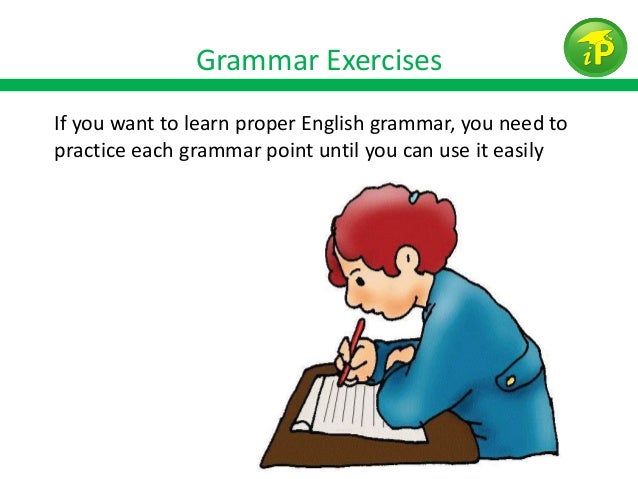 Grammar Exercises

iP

If you want to learn proper English grammar, you need to practice each grammar point until you can use it easily